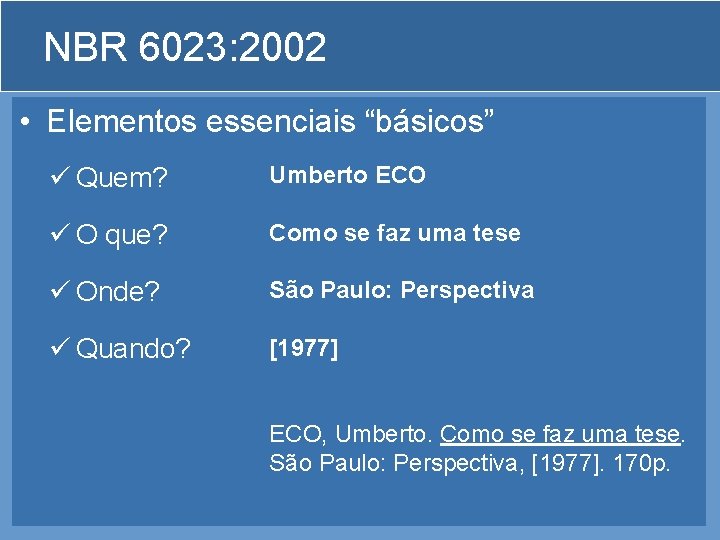 NBR 6023:2002

• Elementos essenciais “básicos”

✓ Quem? Umberto ECO

✓ O que? Como se faz uma tese

✓ Onde? São Paulo: Perspectiva

✓ Quando? [1977]

ECO, Umberto. Como se faz uma tese. São Paulo: Perspectiva, [1977]. 170p.